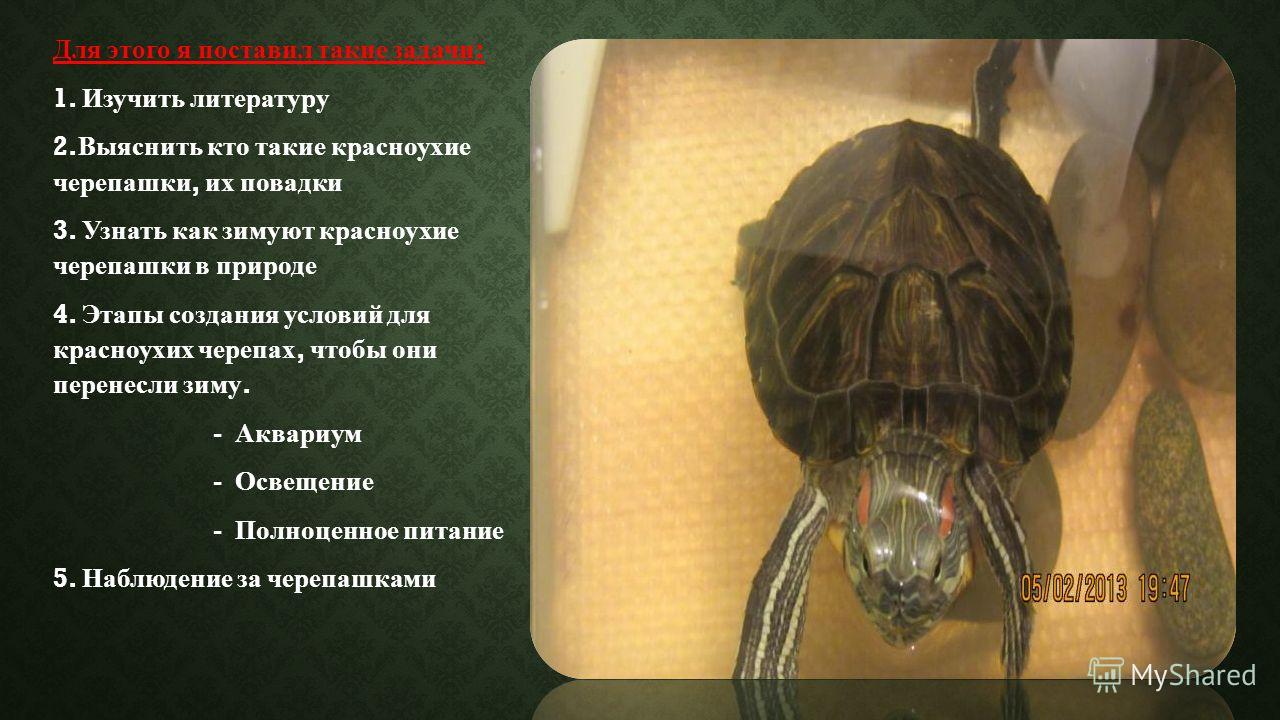 Для этого я поставил такие задачи:

1. Изучить литературу

2. Выяснить кто такие красноухие черепашки, их повадки

3. Узнать как зимуют красноухие черепашки в природе

4. Этапы создания условий для красноухих черепах, чтобы они перенесли зиму.

- Аквариум

- Освещение

- Полноценное питание

5. Наблюдение за черепашками

05/02/2013 19:47

MyShared